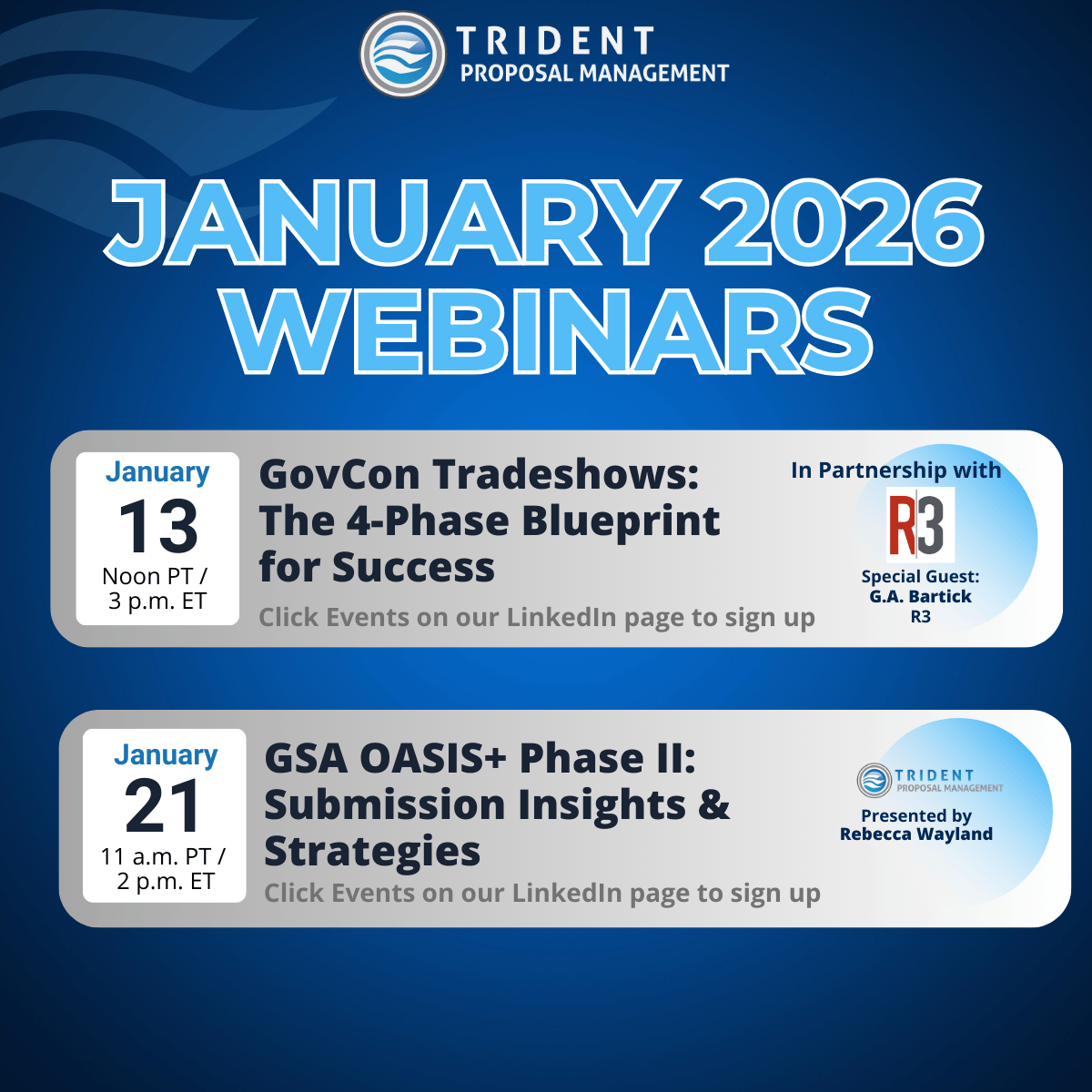 TRIDENT
PROPOSAL MANAGEMENT

JANUARY 2026 WEBINARS

January
13
Noon PT / 3 p.m. ET

GovCon Tradeshows: The 4-Phase Blueprint for Success

Click Events on our LinkedIn page to sign up

In Partnership with

R3

Special Guest:
G.A. Bartick
R3

January
21
11 a.m. PT / 2 p.m. ET

GSA OASIS+ Phase II: Submission Insights & Strategies

Click Events on our LinkedIn page to sign up

TRIDENT
PROPOSAL MANAGEMENT

Presented by
Rebecca Wayland